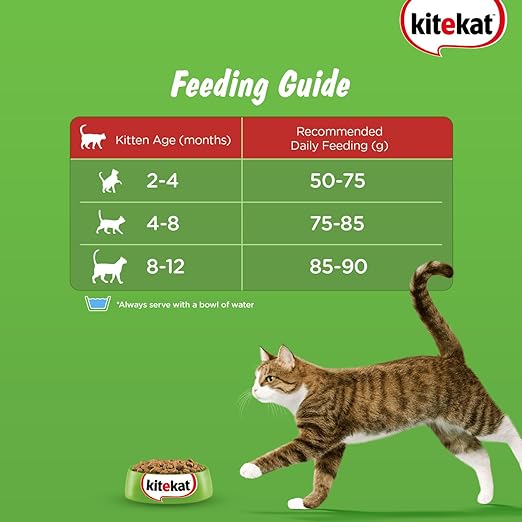 kitekat

Feeding Guide

| Kitten Age (months) | Recommended Daily Feeding (g) |
|---|---|
| 2-4 | 50-75 |
| 4-8 | 75-85 |
| 8-12 | 85-90 |

*Always serve with a bowl of water

kitekat